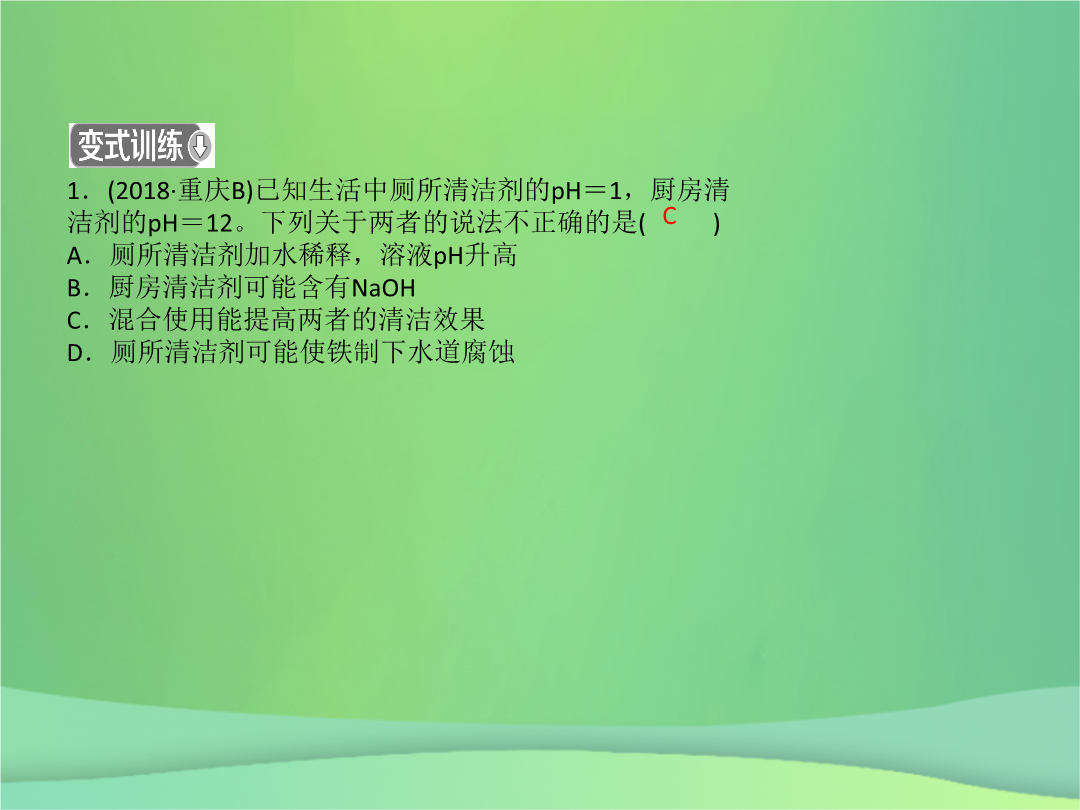 变式训练

1．(2018·重庆B)已知生活中厕所清洁剂的pH＝1，厨房清洁剂的pH＝12。下列关于两者的说法不正确的是( C )
A．厕所清洁剂加水稀释，溶液pH升高
B．厨房清洁剂可能含有NaOH
C．混合使用能提高两者的清洁效果
D．厕所清洁剂可能使铁制下水道腐蚀